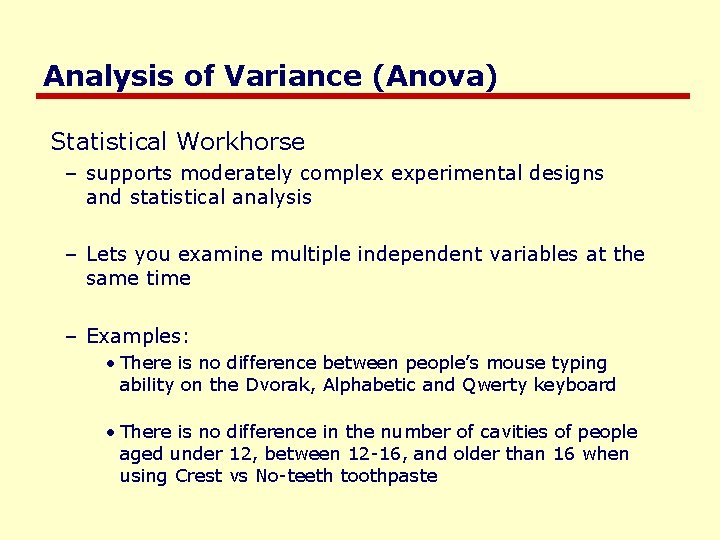 Analysis of Variance (Anova)

Statistical Workhorse

– supports moderately complex experimental designs and statistical analysis

– Lets you examine multiple independent variables at the same time

– Examples:

• There is no difference between people's mouse typing ability on the Dvorak, Alphabetic and Qwerty keyboard

• There is no difference in the number of cavities of people aged under 12, between 12-16, and older than 16 when using Crest vs No-teeth toothpaste